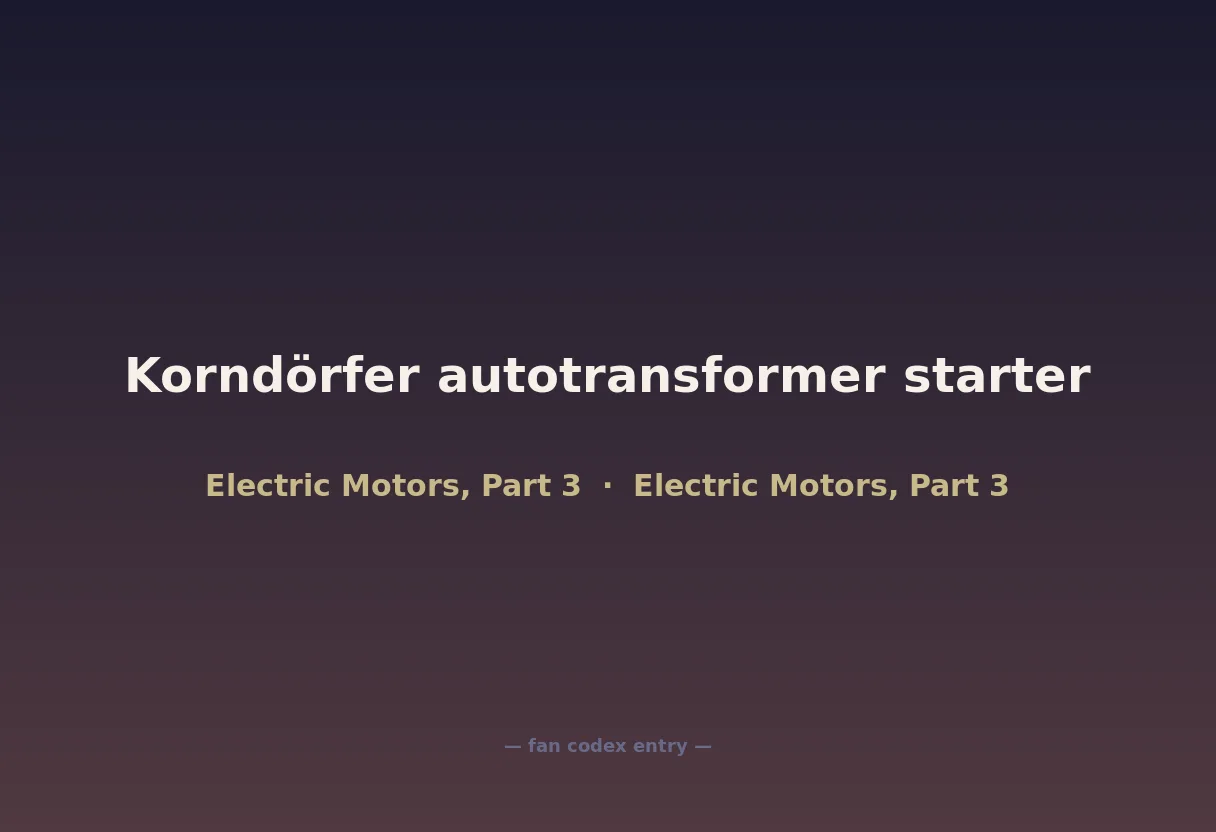 Korndörfer autotransformer starter

Electric Motors, Part 3 · Electric Motors, Part 3

— fan codex entry —